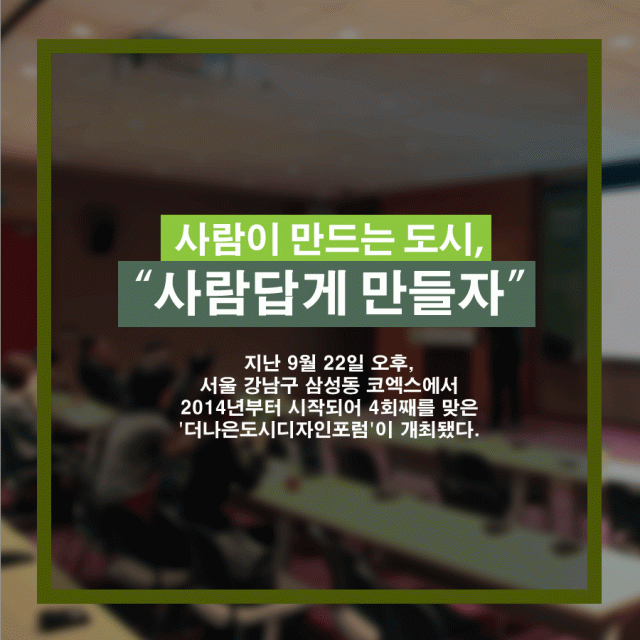 사람이 만드는 도시,
“사람답게 만들자”

지난 9월 22일 오후,
서울 강남구 삼성동 코엑스에서
2014년부터 시작되어 4회째를 맞은
'더나은도시디자인포럼'이 개최됐다.